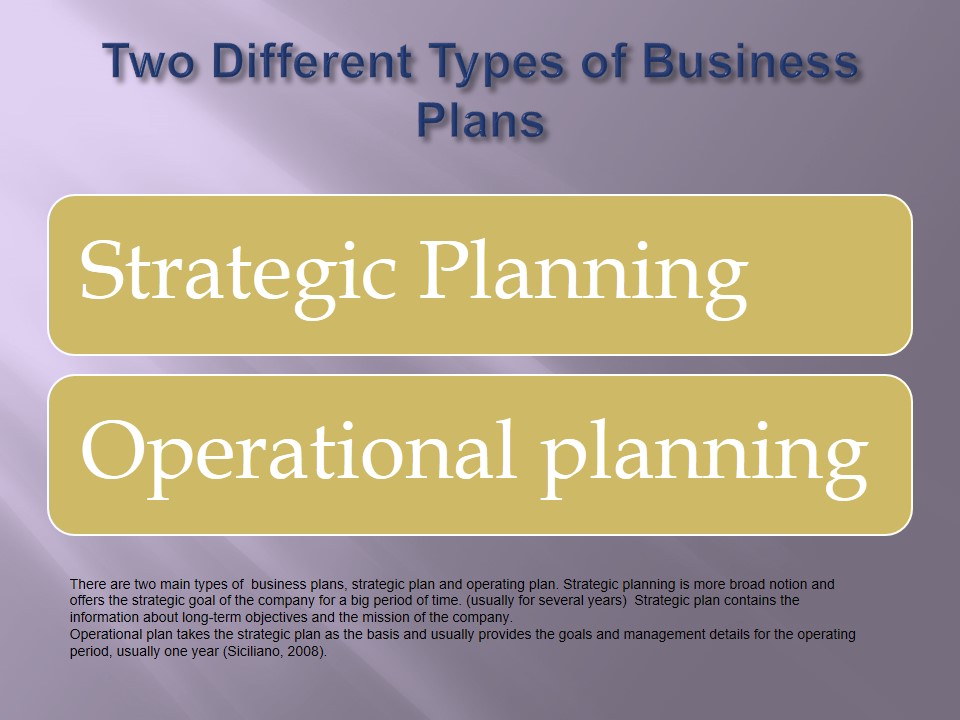 Two Different Types of Business Plans

Strategic Planning

Operational planning

There are two main types of business plans, strategic plan and operating plan. Strategic planning is more broad notion and offers the strategic goal of the company for a big period of time. (usually for several years) Strategic plan contains the information about long-term objectives and the mission of the company.
Operational plan takes the strategic plan as the basis and usually provides the goals and management details for the operating period, usually one year (Siciliano, 2008).